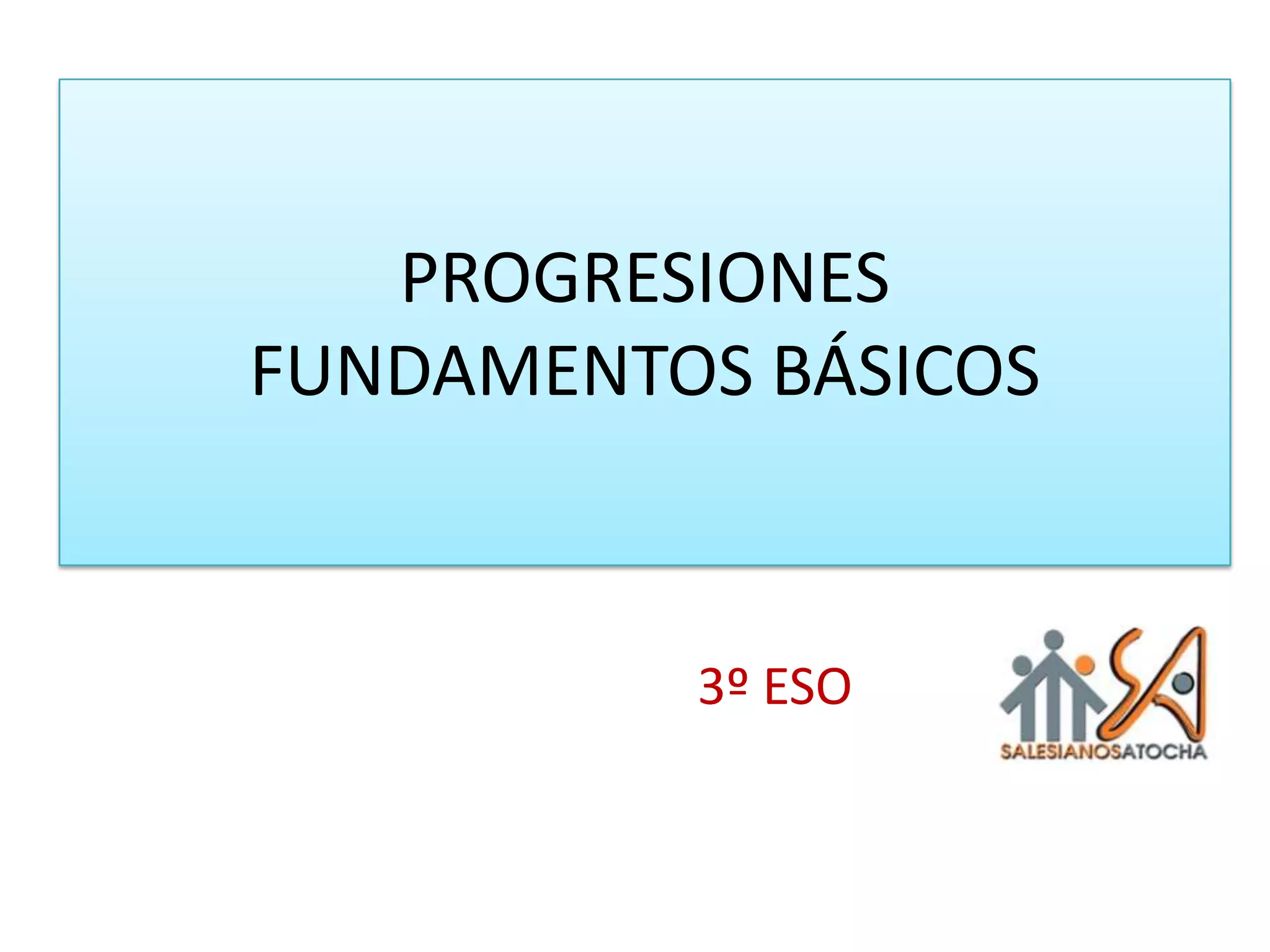 PROGRESIONES
FUNDAMENTOS BÁSICOS

3º ESO

SALESIANOSATOCHA